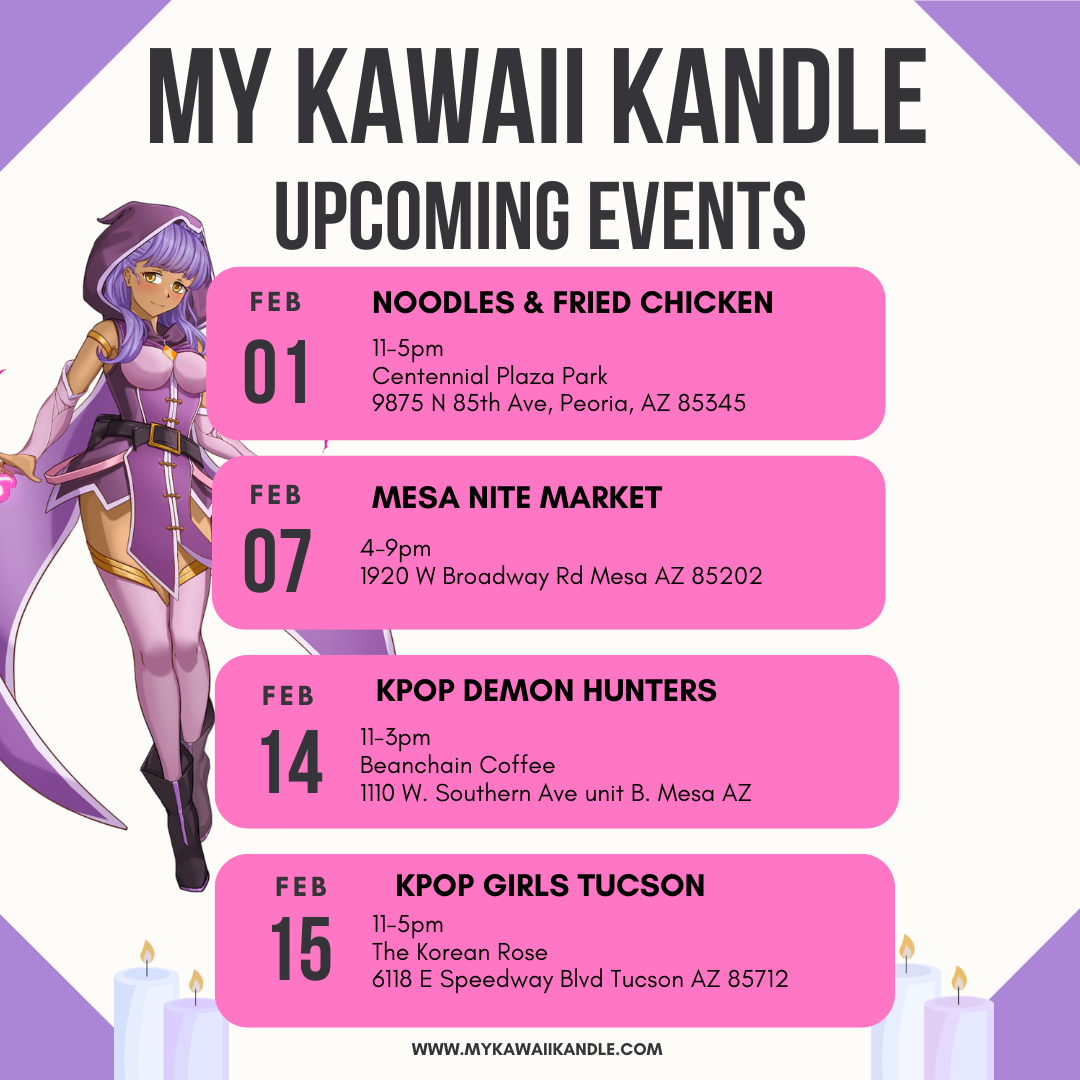 MY KAWAII KANDLE
UPCOMING EVENTS

FEB
01
NOODLES & FRIED CHICKEN
11-5pm
Centennial Plaza Park
9875 N 85th Ave, Peoria, AZ 85345

FEB
07
MESA NITE MARKET
4-9pm
1920 W Broadway Rd Mesa AZ 85202

FEB
14
KPOP DEMON HUNTERS
11-3pm
Beanchain Coffee
1110 W. Southern Ave unit B. Mesa AZ

FEB
15
KPOP GIRLS TUCSON
11-5pm
The Korean Rose
6118 E Speedway Blvd Tucson AZ 85712

WWW.MYKAWAIIKANDLE.COM